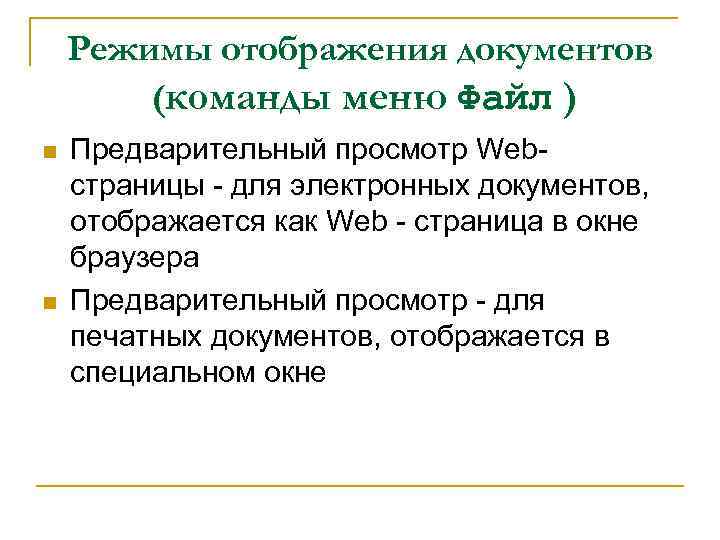 Режимы отображения документов (команды меню Файл )

Предварительный просмотр Web-страницы - для электронных документов, отображается как Web - страница в окне браузера

Предварительный просмотр - для печатных документов, отображается в специальном окне